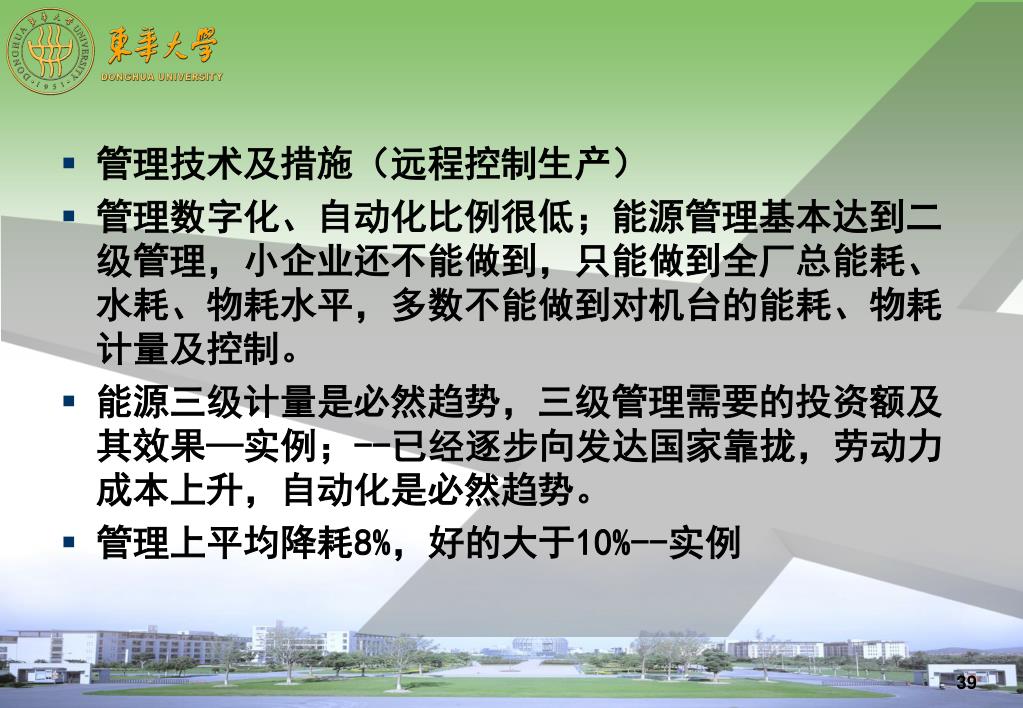 東華大學
DONGHUA UNIVERSITY

▪ 管理技术及措施（远程控制生产）

▪ 管理数字化、自动化比例很低；能源管理基本达到二级管理，小企业还不能做到，只能做到全厂总能耗、水耗、物耗水平，多数不能做到对机台的能耗、物耗计量及控制。

▪ 能源三级计量是必然趋势，三级管理需要的投资额及其效果—实例；--已经逐步向发达国家靠拢，劳动力成本上升，自动化是必然趋势。

▪ 管理上平均降耗8%，好的大于10%--实例

39